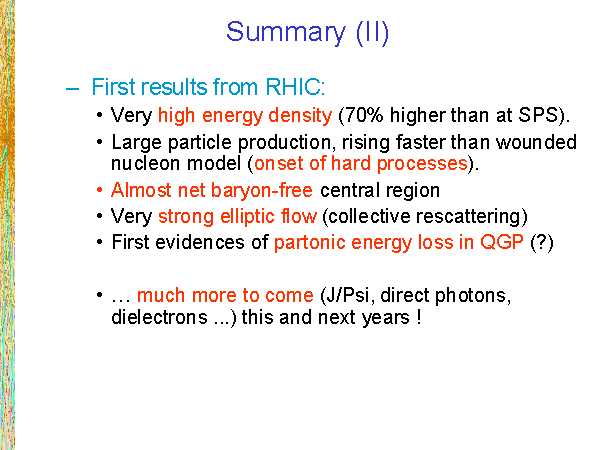 Summary (II)

– First results from RHIC:

• Very high energy density (70% higher than at SPS).

• Large particle production, rising faster than wounded nucleon model (onset of hard processes).

• Almost net baryon-free central region

• Very strong elliptic flow (collective rescattering)

• First evidences of partonic energy loss in QGP (?)

• … much more to come (J/Psi, direct photons, dielectrons ...) this and next years !